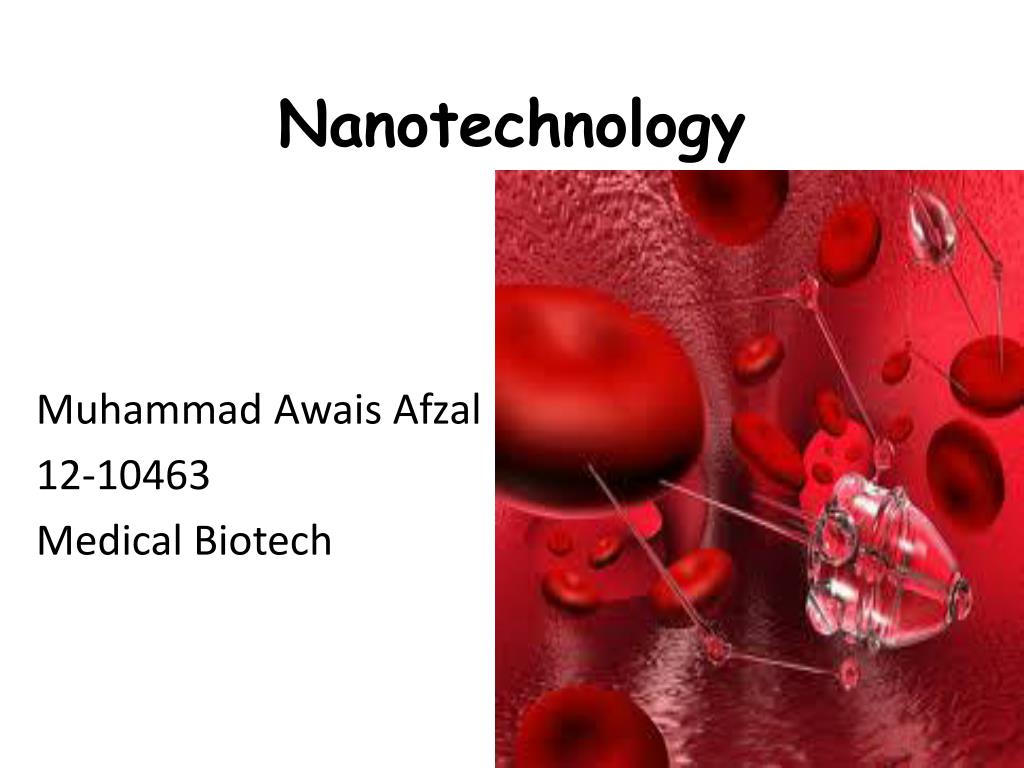 Nanotechnology

Muhammad Awais Afzal
12-10463
Medical Biotech